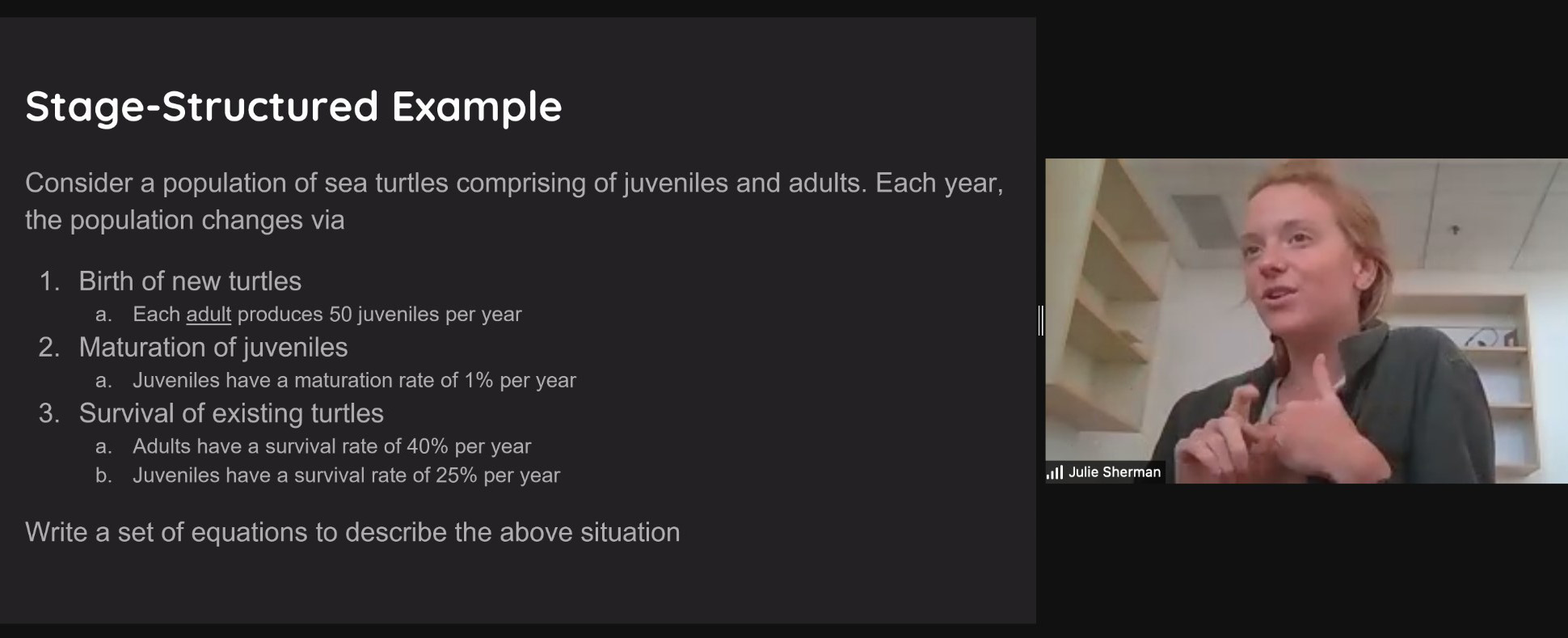 Stage-Structured Example

Consider a population of sea turtles comprising of juveniles and adults. Each year, the population changes via

1. Birth of new turtles
   a. Each adult produces 50 juveniles per year
2. Maturation of juveniles
   a. Juveniles have a maturation rate of 1% per year
3. Survival of existing turtles
   a. Adults have a survival rate of 40% per year
   b. Juveniles have a survival rate of 25% per year

Write a set of equations to describe the above situation

Julie Sherman